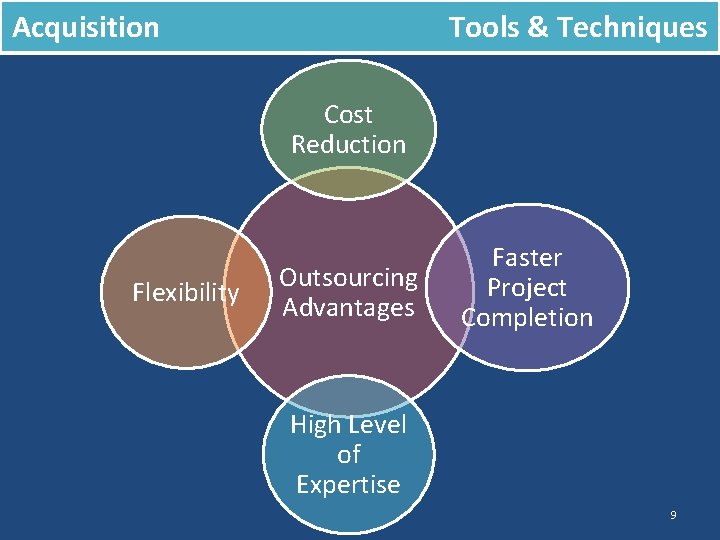 Acquisition

Tools & Techniques

Cost Reduction

Flexibility

Outsourcing Advantages

Faster Project Completion

High Level of Expertise

9